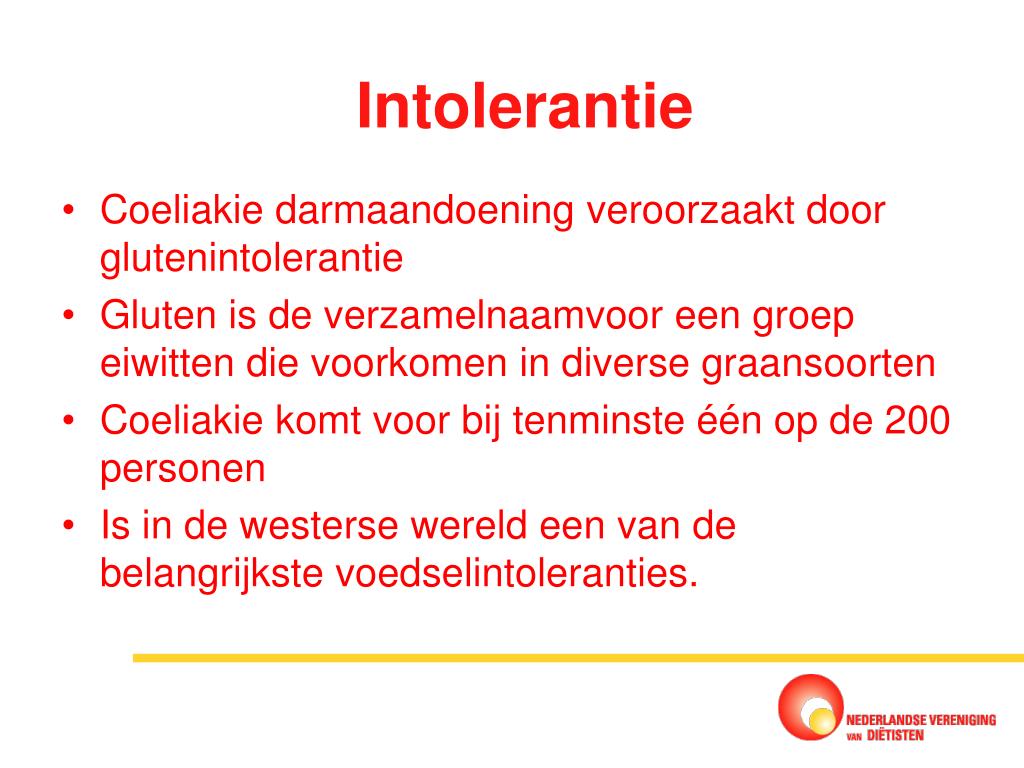 Intolerantie

• Coeliakie darmaandoening veroorzaakt door glutenintolerantie
• Gluten is de verzamelnaamvoor een groep eiwitten die voorkomen in diverse graansoorten
• Coeliakie komt voor bij tenminste één op de 200 personen
• Is in de westerse wereld een van de belangrijkste voedselintoleranties.

NEDERLANDSE VERENIGING VAN DIËTISTEN